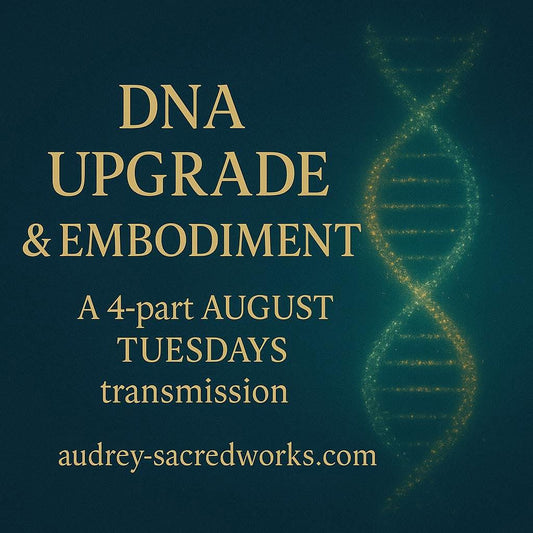 DNA UPGRADE & EMBODIMENT

A 4-part AUGUST TUESDAYS transmission

audrey-sacredworks.com